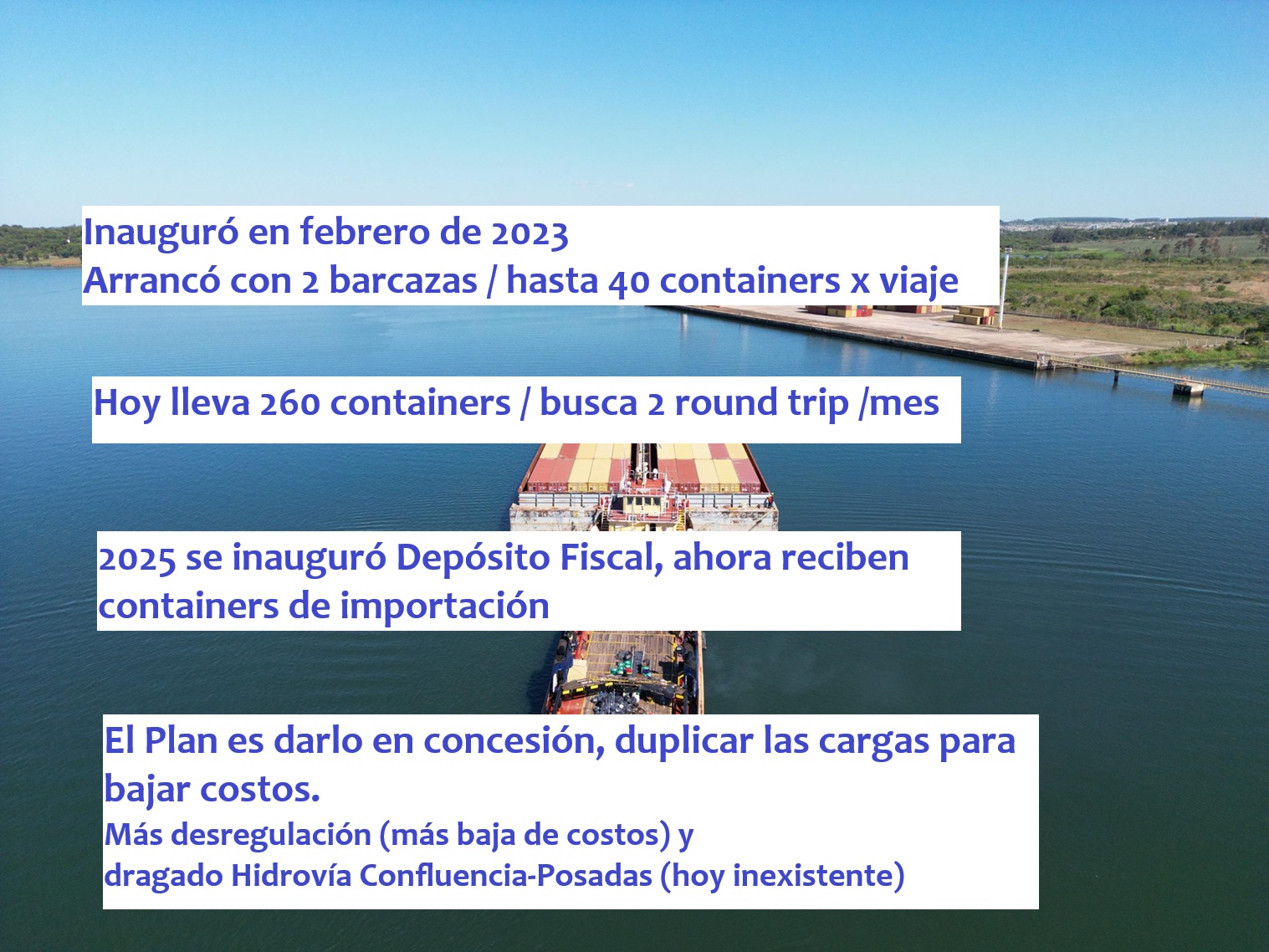 Inauguró en febrero de 2023
Arrancó con 2 barcazas / hasta 40 containers x viaje

Hoy lleva 260 containers / busca 2 round trip /mes

2025 se inauguró Depósito Fiscal, ahora reciben containers de importación

El Plan es darlo en concesión, duplicar las cargas para bajar costos.
Más desregulación (más baja de costos) y
dragado Hidrovía Confluencia-Posadas (hoy inexistente)